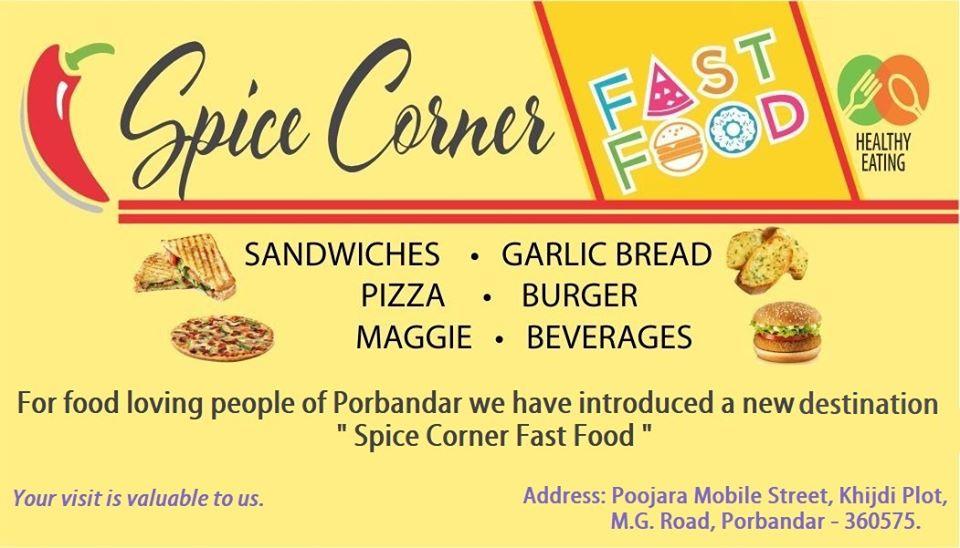 Spice Corner

FAST FOOD

HEALTHY EATING

SANDWICHES • GARLIC BREAD
PIZZA • BURGER
MAGGIE • BEVERAGES

For food loving people of Porbandar we have introduced a new destination " Spice Corner Fast Food "

Your visit is valuable to us.

Address: Poojara Mobile Street, Khijdi Plot, M.G. Road, Porbandar - 360575.